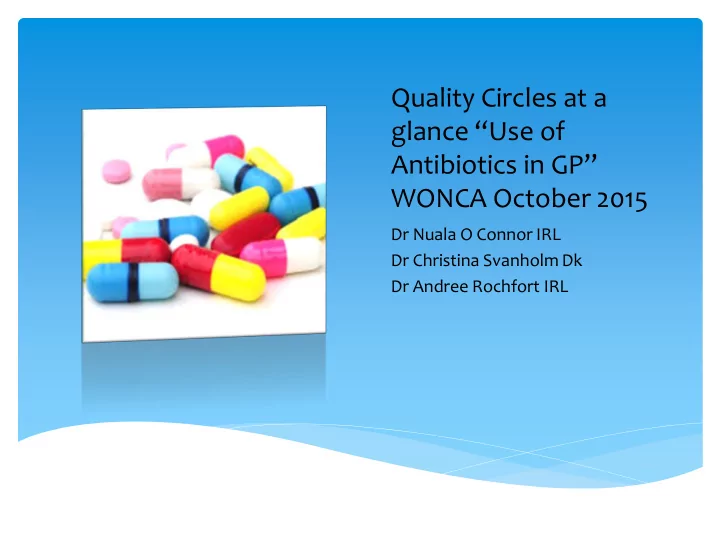 Quality Circles at a glance “Use of Antibiotics in GP” WONCA October 2015

Dr Nuala O Connor IRL
Dr Christina Svanholm Dk
Dr Andree Rochfort IRL